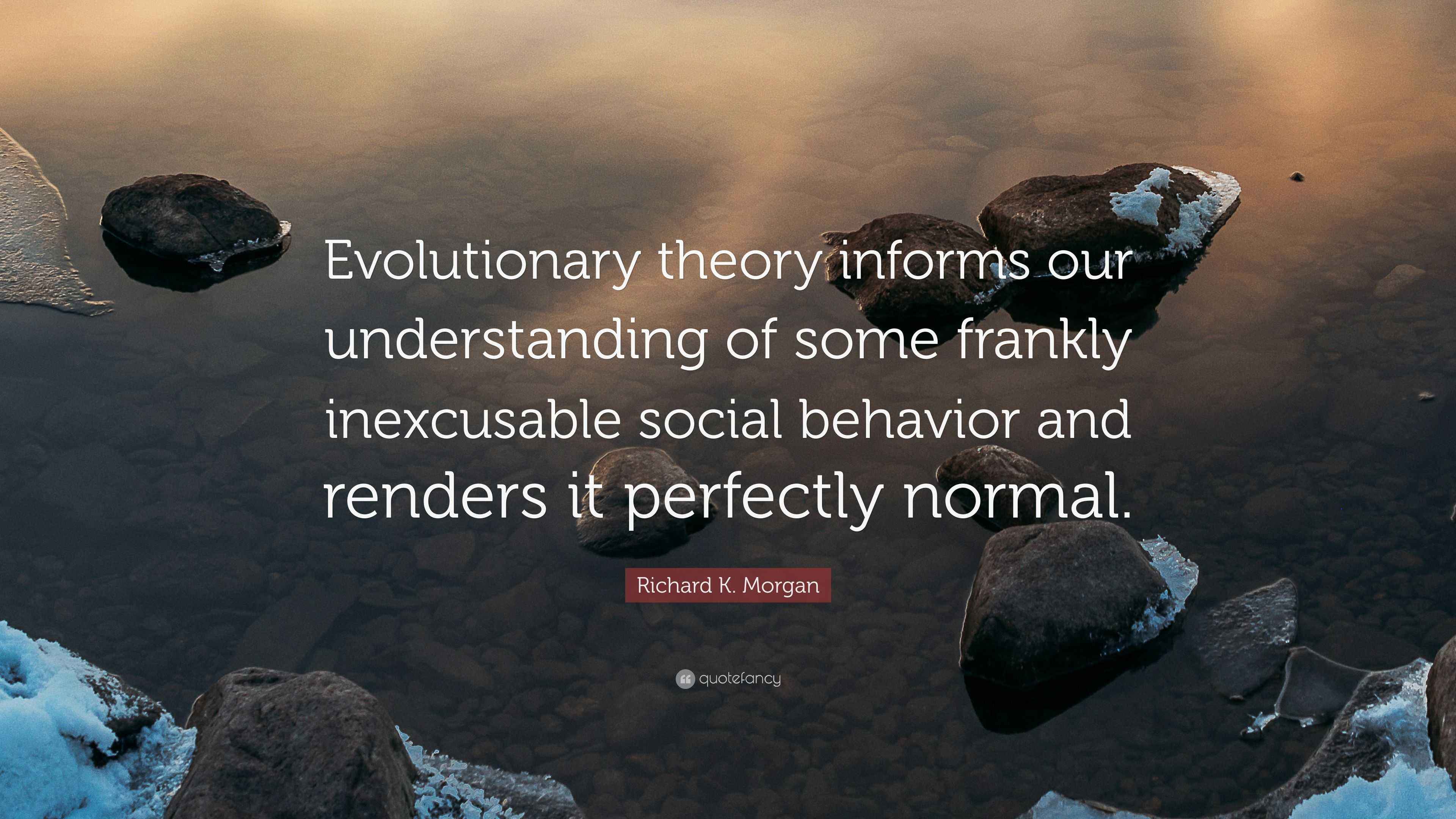 Evolutionary theory informs our understanding of some frankly inexcusable social behavior and renders it perfectly normal.

Richard K. Morgan

quotefancy